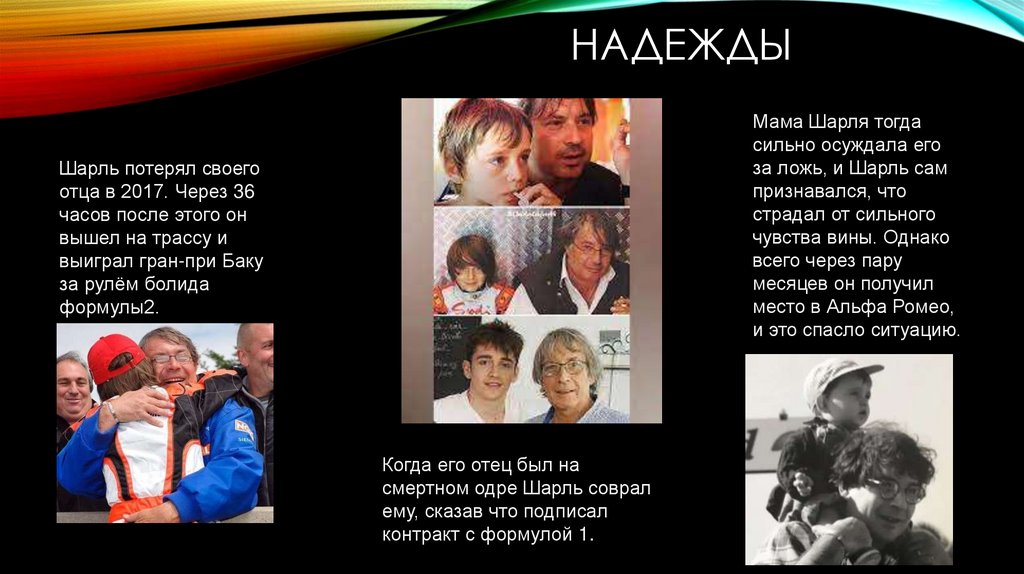 НАДЕЖДЫ

Шарль потерял своего отца в 2017. Через 36 часов после этого он вышел на трассу и выиграл гран-при Баку за рулём болида формулы2.

Когда его отец был на смертном одре Шарль соврал ему, сказав что подписал контракт с формулой 1.

Мама Шарля тогда сильно осуждала его за ложь, и Шарль сам признавался, что страдал от сильного чувства вины. Однако всего через пару месяцев он получил место в Альфа Ромео, и это спасло ситуацию.